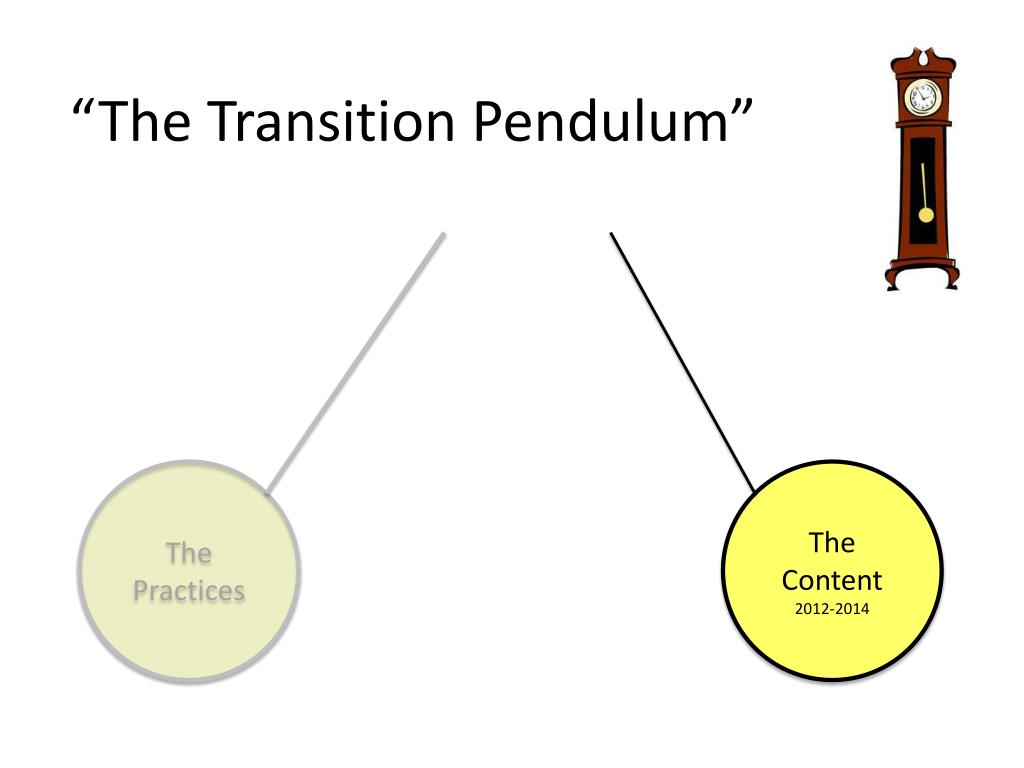 “The Transition Pendulum”

The Practices

The Content
2012-2014